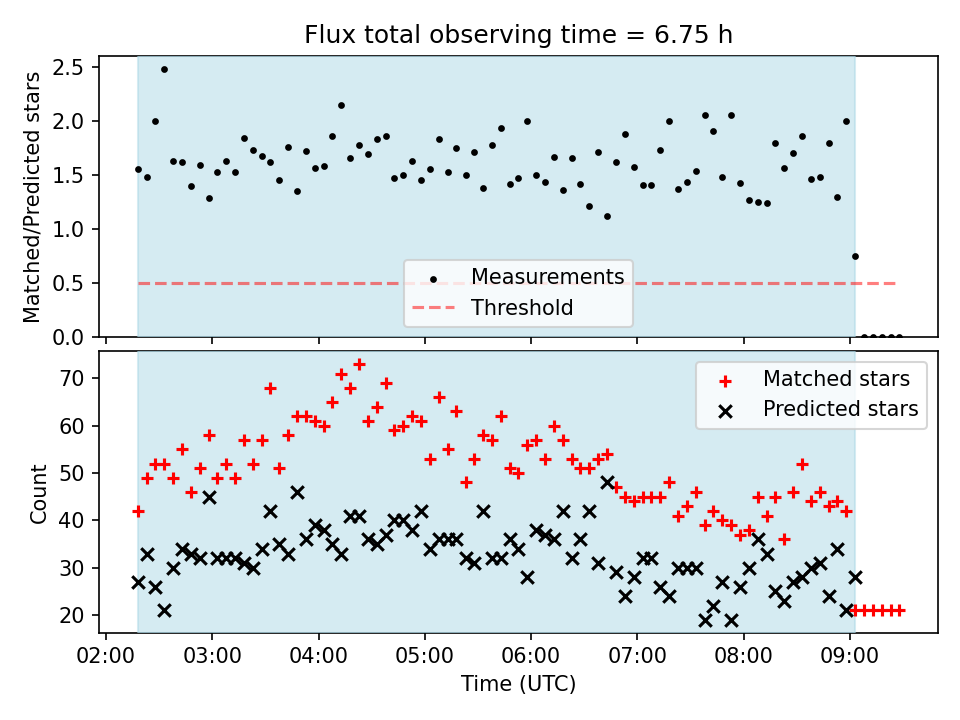 Flux total observing time = 6.75 h

Matched/Predicted stars

2.5
2.0
1.5
1.0
0.5
0.0

Measurements
Threshold

Count

70
60
50
40
30
20

Matched stars
Predicted stars

02:00 03:00 04:00 05:00 06:00 07:00 08:00 09:00

Time (UTC)